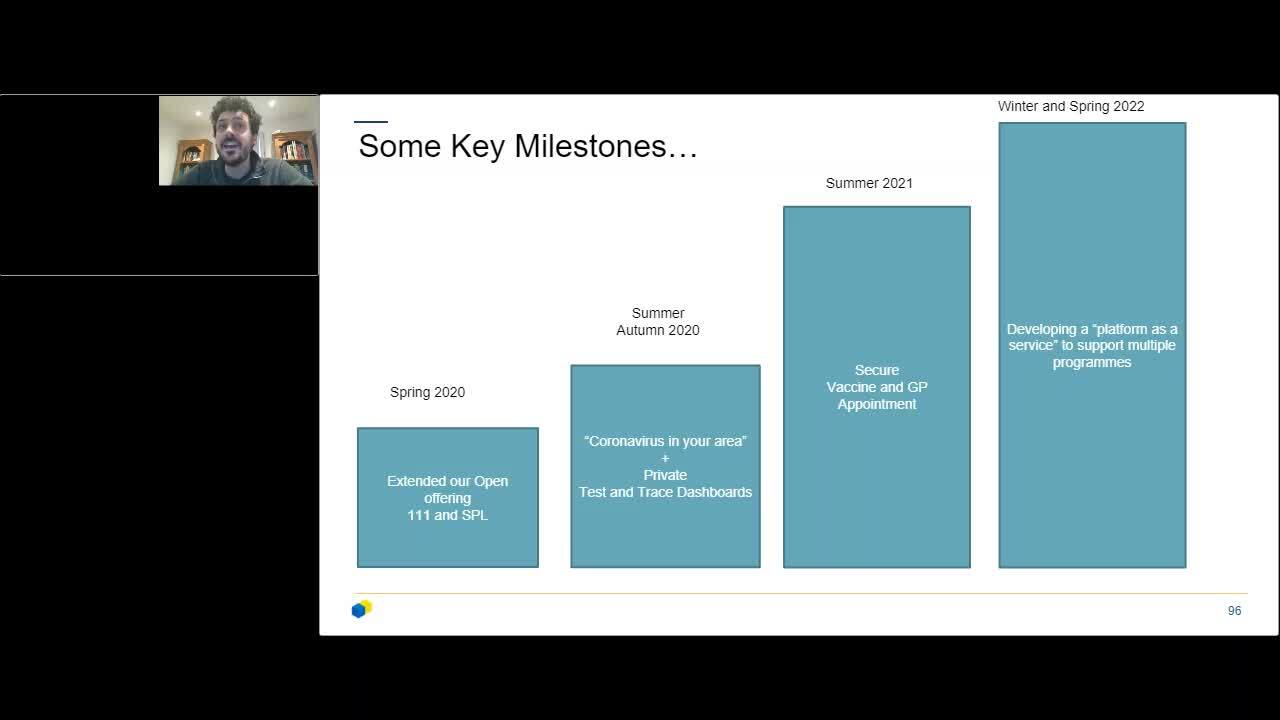 Some Key Milestones…

Spring 2020

Extended our Open offering
111 and SPL

Summer
Autumn 2020

“Coronavirus in your area”
+
Private
Test and Trace Dashboards

Summer 2021

Secure
Vaccine and GP
Appointment

Winter and Spring 2022

Developing a “platform as a service” to support multiple programmes

96